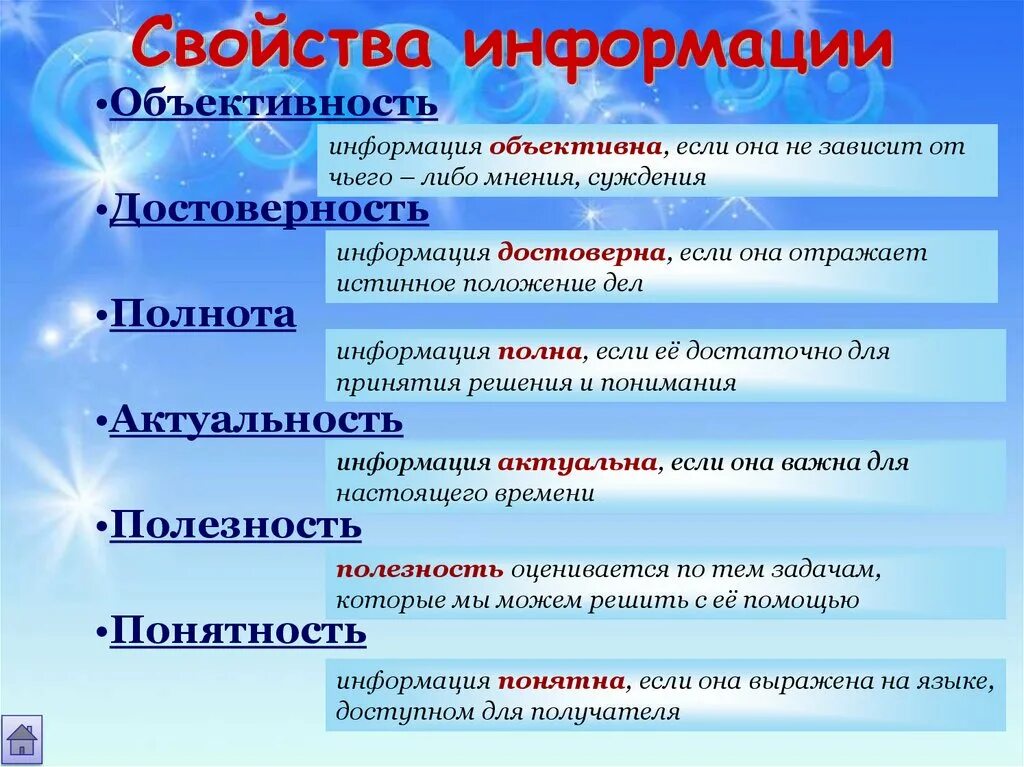 Свойства информации

•Объективность

информация объективна, если она не зависит от чьего – либо мнения, суждения

•Достоверность

информация достоверна, если она отражает истинное положение дел

•Полнота

информация полна, если её достаточно для принятия решения и понимания

•Актуальность

информация актуальна, если она важна для настоящего времени

•Полезность

полезность оценивается по тем задачам, которые мы можем решить с её помощью

•Понятность

информация понятна, если она выражена на языке, доступном для получателя